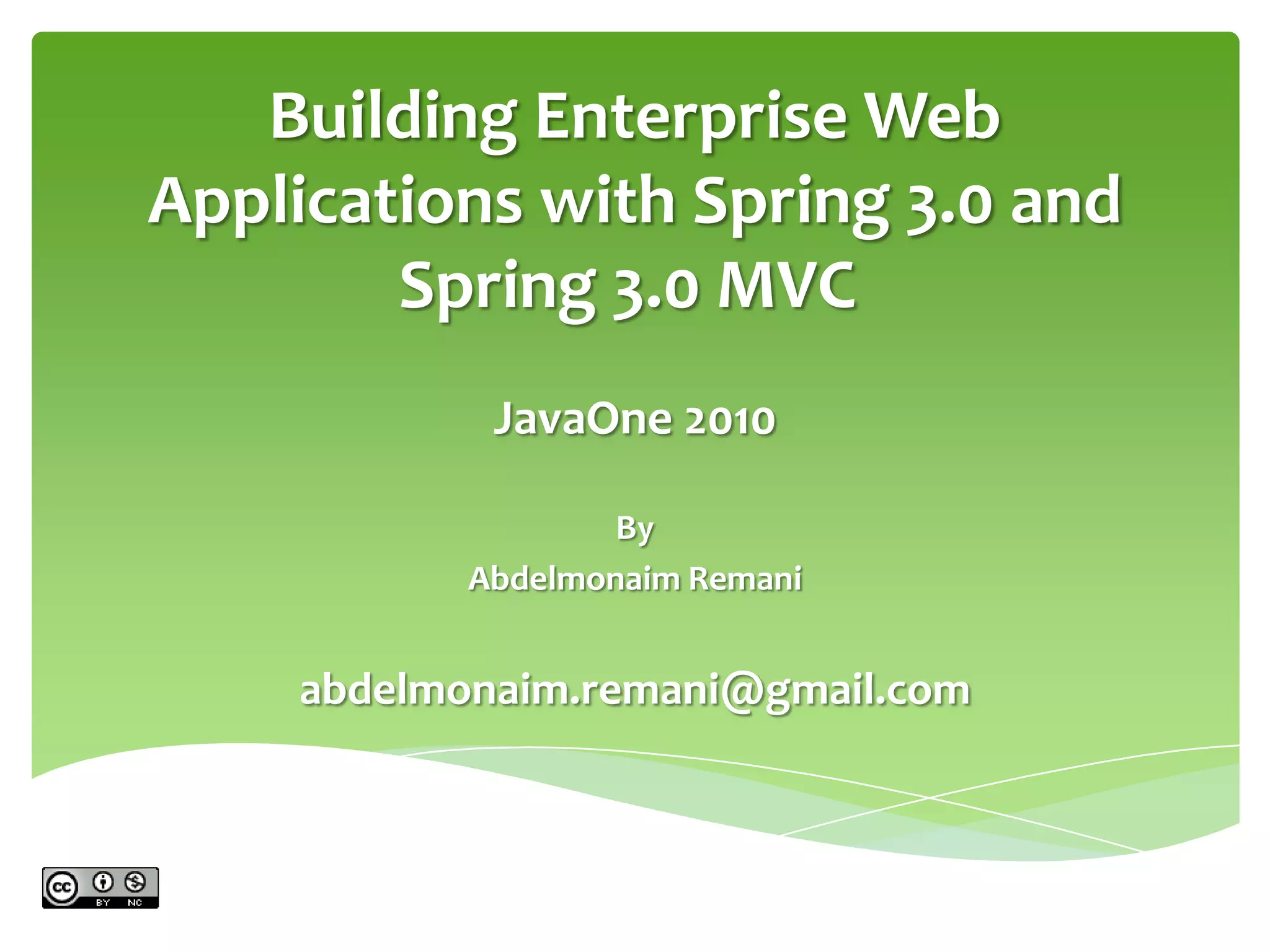 Building Enterprise Web Applications with Spring 3.0 and Spring 3.0 MVC

JavaOne 2010

By

Abdelmonaim Remani

abdelmonaim.remani@gmail.com

cc BY NC